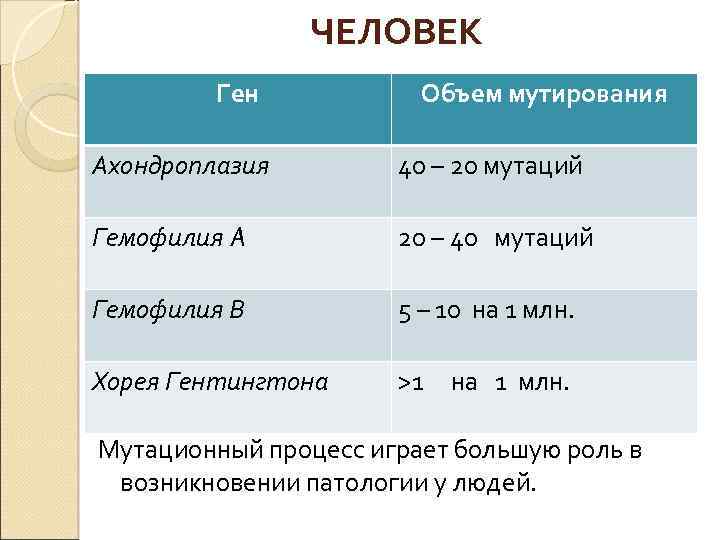 ЧЕЛОВЕК

| Ген | Объем мутирования |
|---|---|
| Ахондроплазия | 40 – 20 мутаций |
| Гемофилия А | 20 – 40 мутаций |
| Гемофилия В | 5 – 10 на 1 млн. |
| Хорея Гентингтона | >1 на 1 млн. |

Мутационный процесс играет большую роль в возникновении патологии у людей.